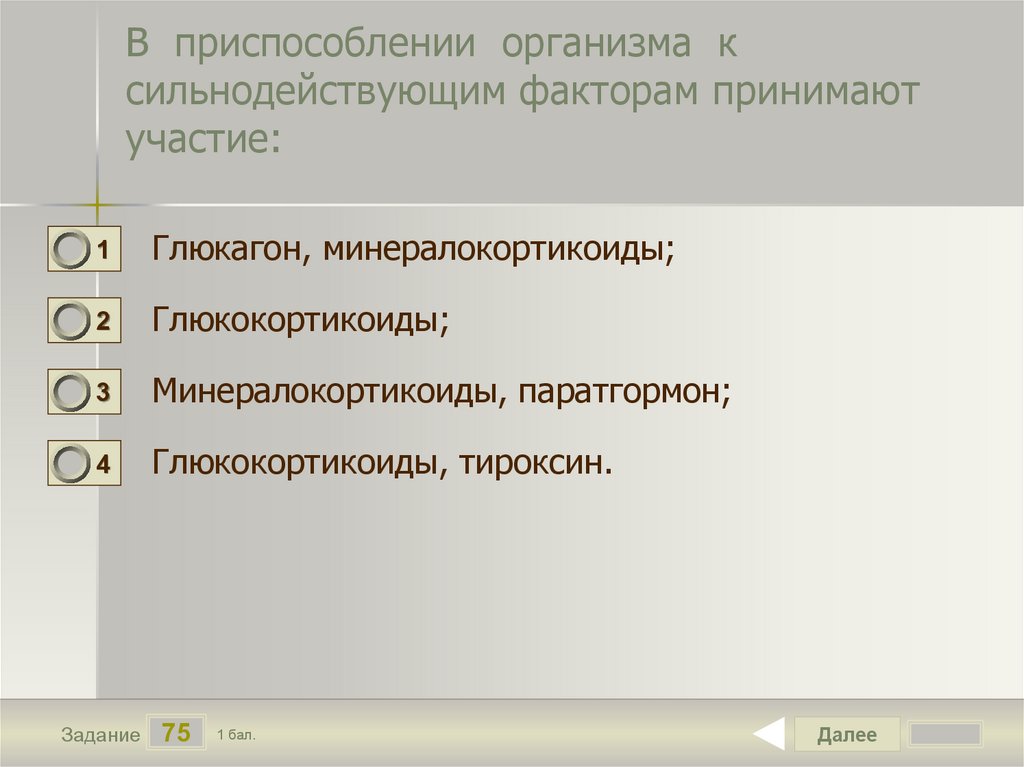 В приспособлении организма к сильнодействующим факторам принимают участие:

1 Глюкагон, минералокортикоиды;

2 Глюкокортикоиды;

3 Минералокортикоиды, паратгормон;

4 Глюкокортикоиды, тироксин.

Задание 75 1 бал.

Далее